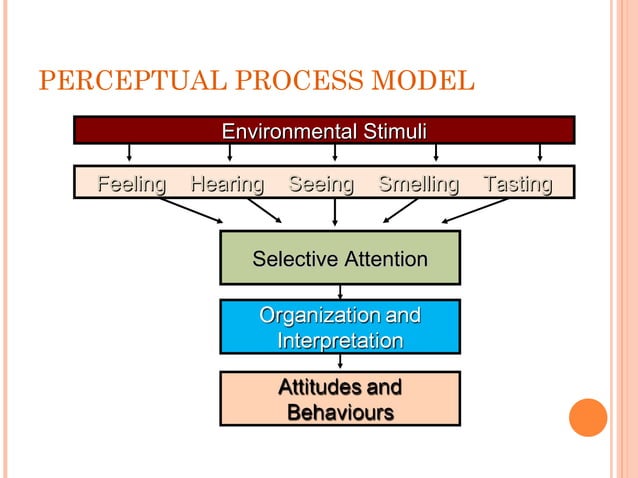 PERCEPTUAL PROCESS MODEL

Environmental Stimuli

Feeling Hearing Seeing Smelling Tasting

Selective Attention

Organization and Interpretation

Attitudes and Behaviours